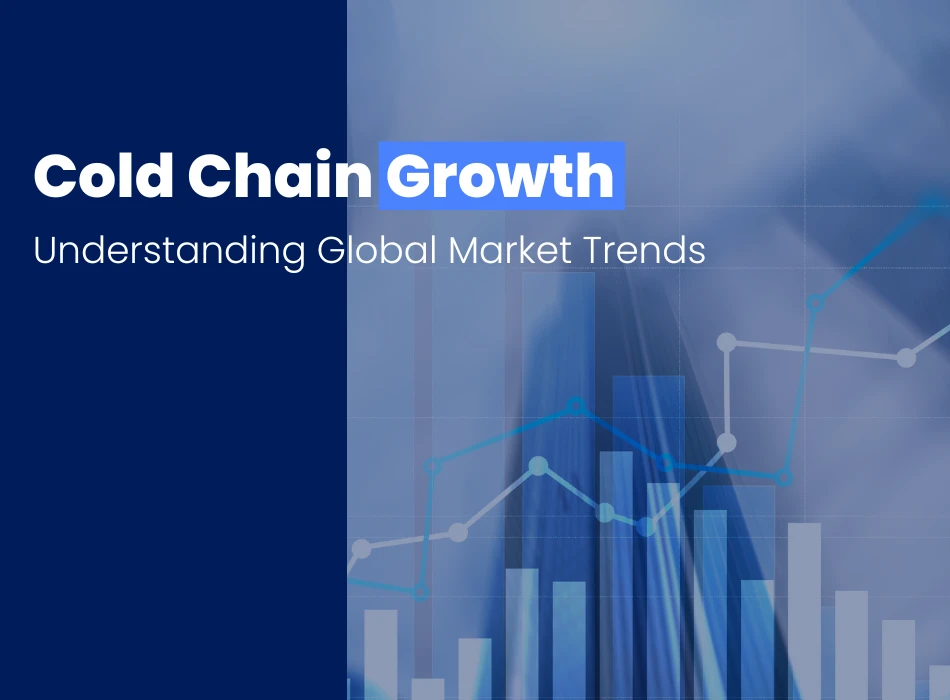 Cold Chain Growth

Understanding Global Market Trends